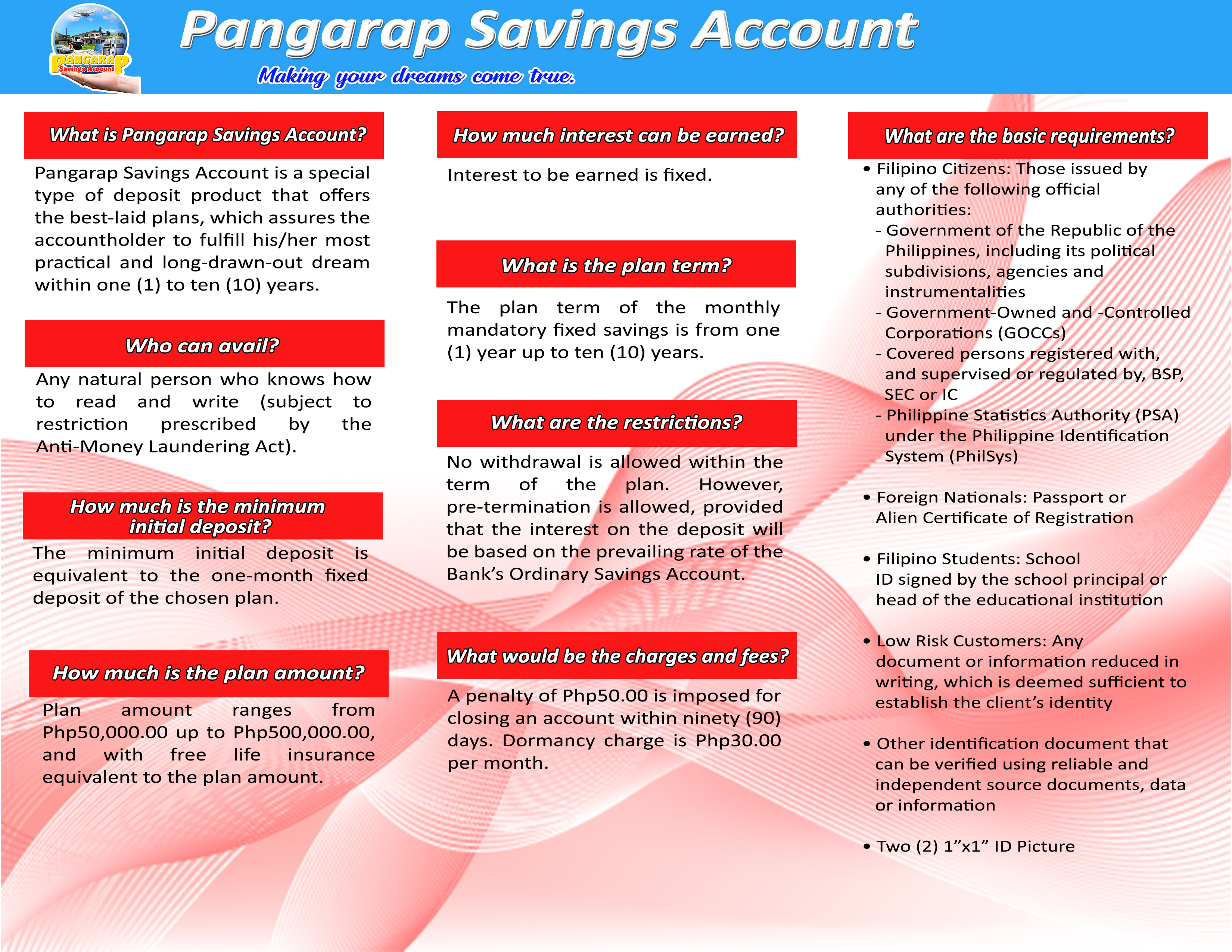 PANGARAP Savings Account

Pangarap Savings Account

Making your dreams come true.

What is Pangarap Savings Account?

Pangarap Savings Account is a special type of deposit product that offers the best-laid plans, which assures the accountholder to fulfill his/her most practical and long-drawn-out dream within one (1) to ten (10) years.

Who can avail?

Any natural person who knows how to read and write (subject to restriction prescribed by the Anti-Money Laundering Act).

How much is the minimum initial deposit?

The minimum initial deposit is equivalent to the one-month fixed deposit of the chosen plan.

How much is the plan amount?

Plan amount ranges from Php50,000.00 up to Php500,000.00, and with free life insurance equivalent to the plan amount.

How much interest can be earned?

Interest to be earned is fixed.

What is the plan term?

The plan term of the monthly mandatory fixed savings is from one (1) year up to ten (10) years.

What are the restrictions?

No withdrawal is allowed within the term of the plan. However, pre-termination is allowed, provided that the interest on the deposit will be based on the prevailing rate of the Bank's Ordinary Savings Account.

What would be the charges and fees?

A penalty of Php50.00 is imposed for closing an account within ninety (90) days. Dormancy charge is Php30.00 per month.

What are the basic requirements?

• Filipino Citizens: Those issued by any of the following official authorities:
- Government of the Republic of the Philippines, including its political subdivisions, agencies and instrumentalities
- Government-Owned and -Controlled Corporations (GOCCs)
- Covered persons registered with, and supervised or regulated by, BSP, SEC or IC
- Philippine Statistics Authority (PSA) under the Philippine Identification System (PhilSys)

• Foreign Nationals: Passport or Alien Certificate of Registration

• Filipino Students: School ID signed by the school principal or head of the educational institution

• Low Risk Customers: Any document or information reduced in writing, which is deemed sufficient to establish the client's identity

• Other identification document that can be verified using reliable and independent source documents, data or information

• Two (2) 1"x1" ID Picture